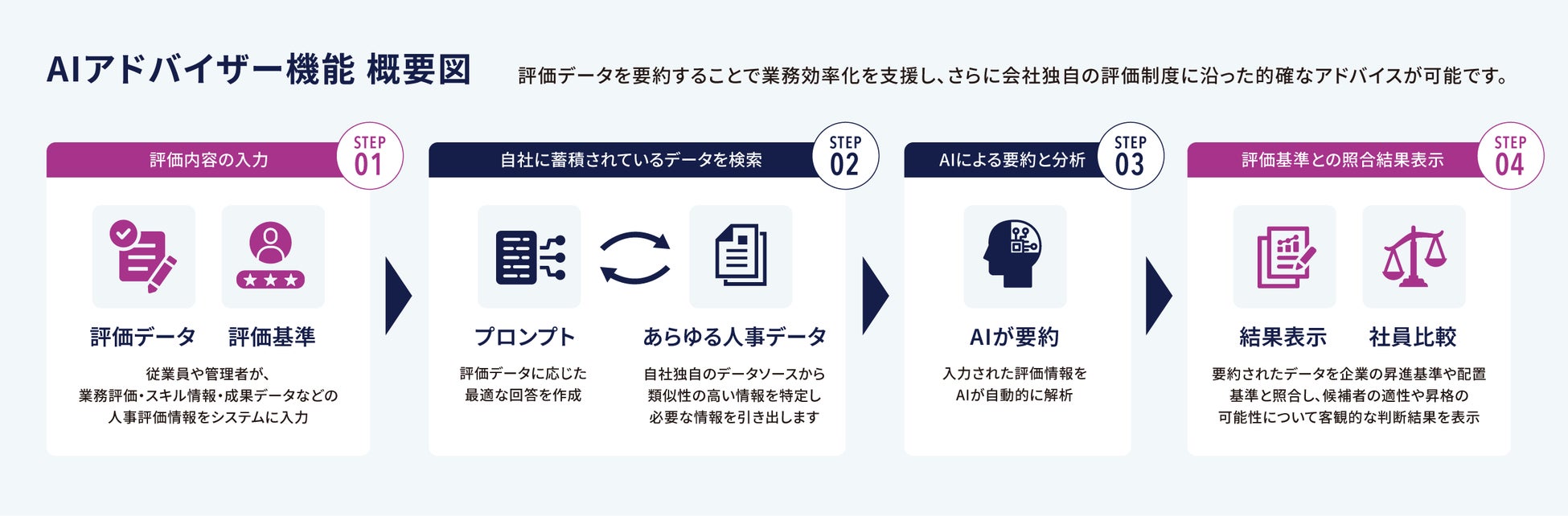 AIアドバイザー機能 概要図

評価データを要約することで業務効率化を支援し、さらに会社独自の評価制度に沿った的確なアドバイスが可能です。

評価内容の入力

STEP 01

評価データ　評価基準

従業員や管理者が、業務評価・スキル情報・成果データなどの人事評価情報をシステムに入力

自社に蓄積されているデータを検索

STEP 02

プロンプト

評価データに応じた最適な回答を作成

あらゆる人事データ

自社独自のデータソースから類似性の高い情報を特定し必要な情報を引き出します

AIによる要約と分析

STEP 03

AIが要約

入力された評価情報をAIが自動的に解析

評価基準との照合結果表示

STEP 04

結果表示　社員比較

要約されたデータを企業の昇進基準や配置基準と照合し、候補者の適性や昇格の可能性について客観的な判断結果を表示